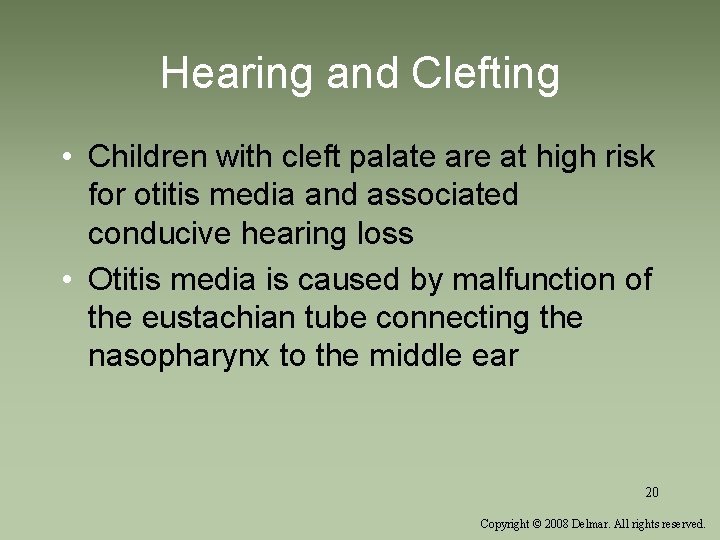 Hearing and Clefting

• Children with cleft palate are at high risk for otitis media and associated conducive hearing loss
• Otitis media is caused by malfunction of the eustachian tube connecting the nasopharynx to the middle ear

20

Copyright © 2008 Delmar. All rights reserved.